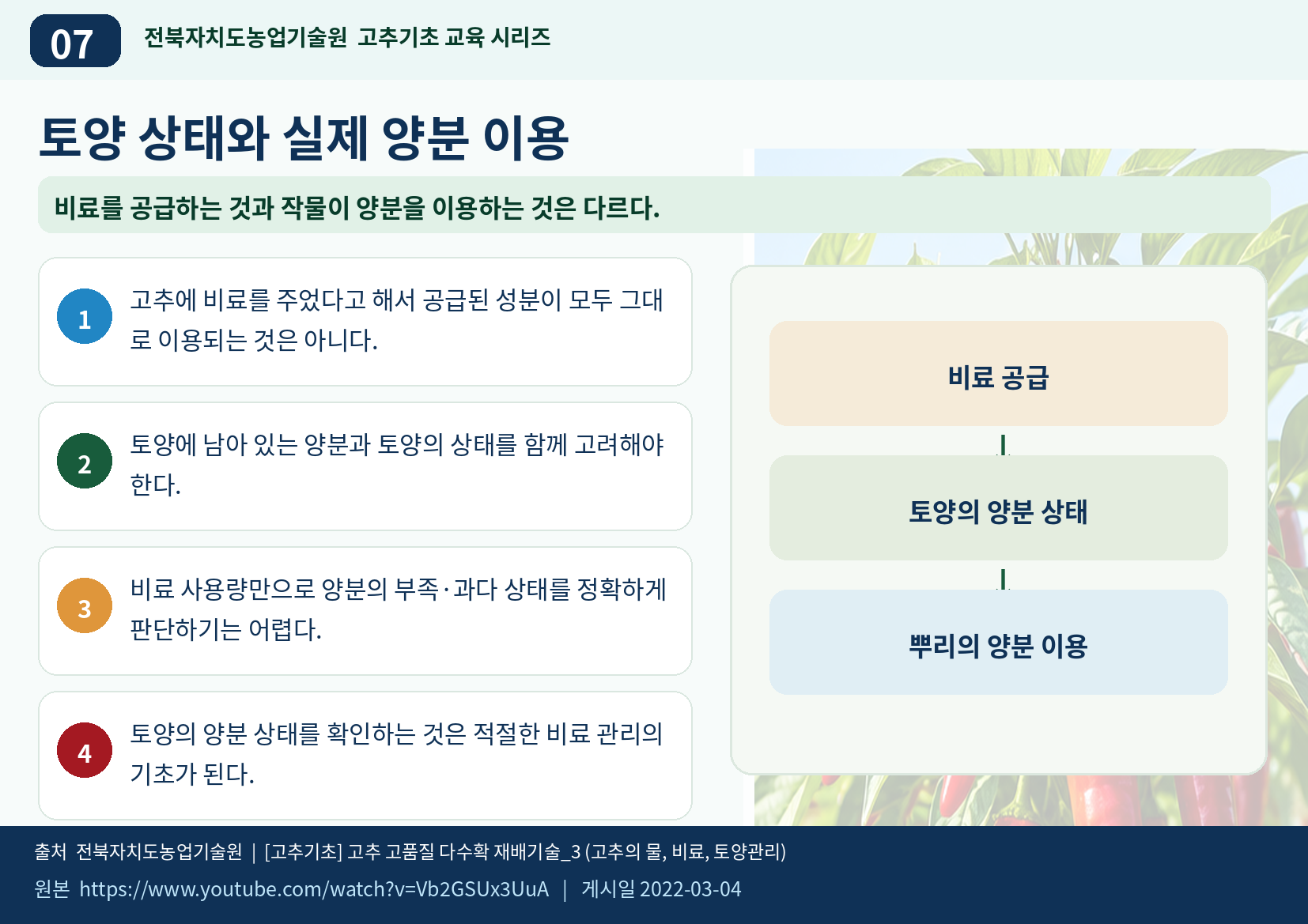 07

전북자치도농업기술원 고추기초 교육 시리즈

토양 상태와 실제 양분 이용

비료를 공급하는 것과 작물이 양분을 이용하는 것은 다르다.

1
고추에 비료를 주었다고 해서 공급된 성분이 모두 그대로 이용되는 것은 아니다.

2
토양에 남아 있는 양분과 토양의 상태를 함께 고려해야 한다.

3
비료 사용량만으로 양분의 부족·과다 상태를 정확하게 판단하기는 어렵다.

4
토양의 양분 상태를 확인하는 것은 적절한 비료 관리의 기초가 된다.

비료 공급

토양의 양분 상태

뿌리의 양분 이용

출처 전북자치도농업기술원 | [고추기초] 고추 고품질 다수확 재배기술_3 (고추의 물, 비료, 토양관리)

원본 https://www.youtube.com/watch?v=Vb2GSUx3UuA | 게시일 2022-03-04